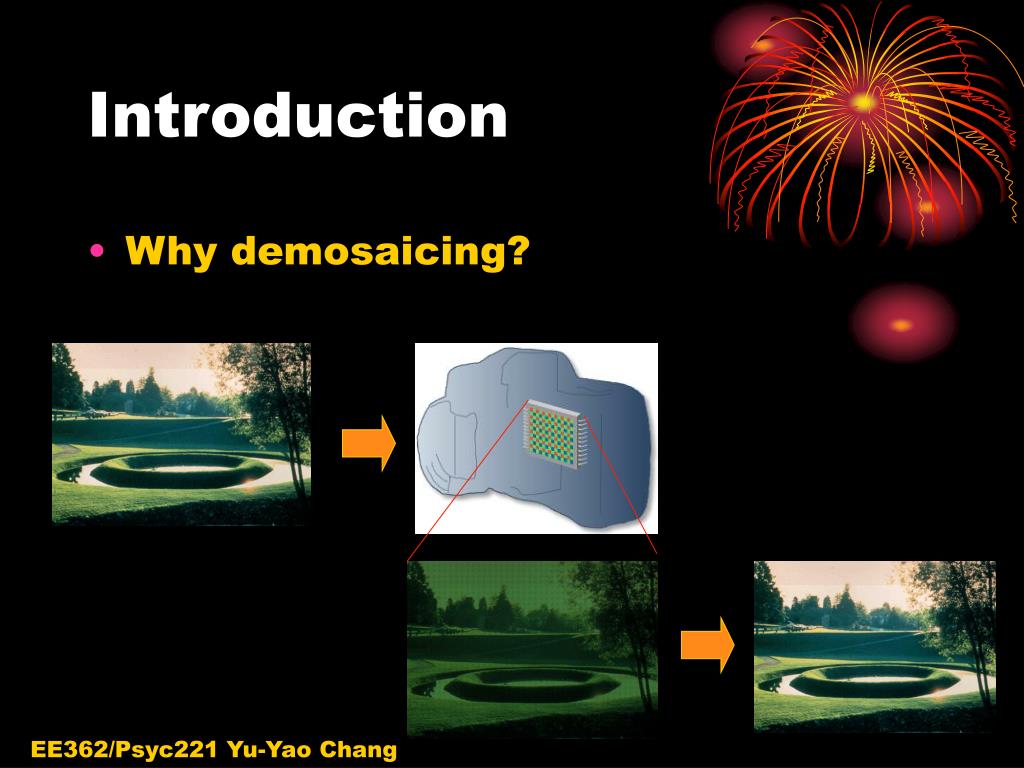 Introduction

• Why demosaicing?

EE362/Psyc221 Yu-Yao Chang